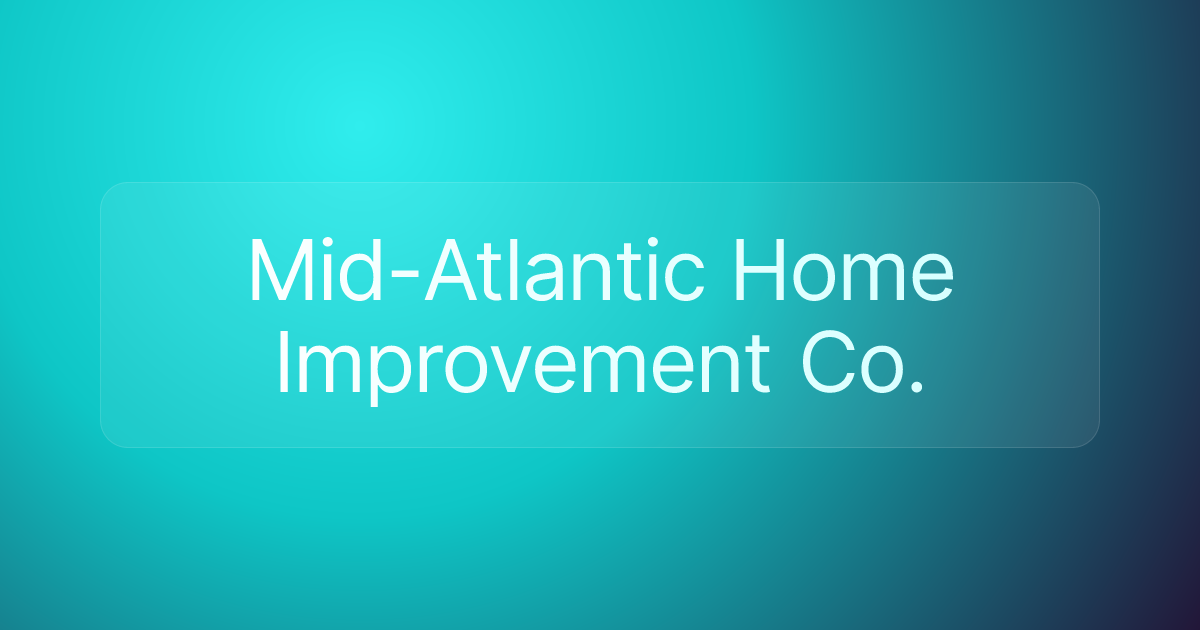 Mid-Atlantic Home Improvement Co.